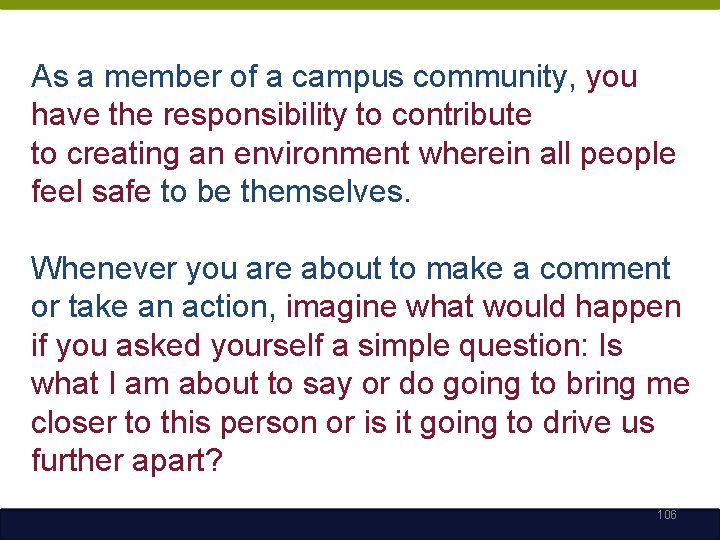 As a member of a campus community, you have the responsibility to contribute to creating an environment wherein all people feel safe to be themselves.

Whenever you are about to make a comment or take an action, imagine what would happen if you asked yourself a simple question: Is what I am about to say or do going to bring me closer to this person or is it going to drive us further apart?

106